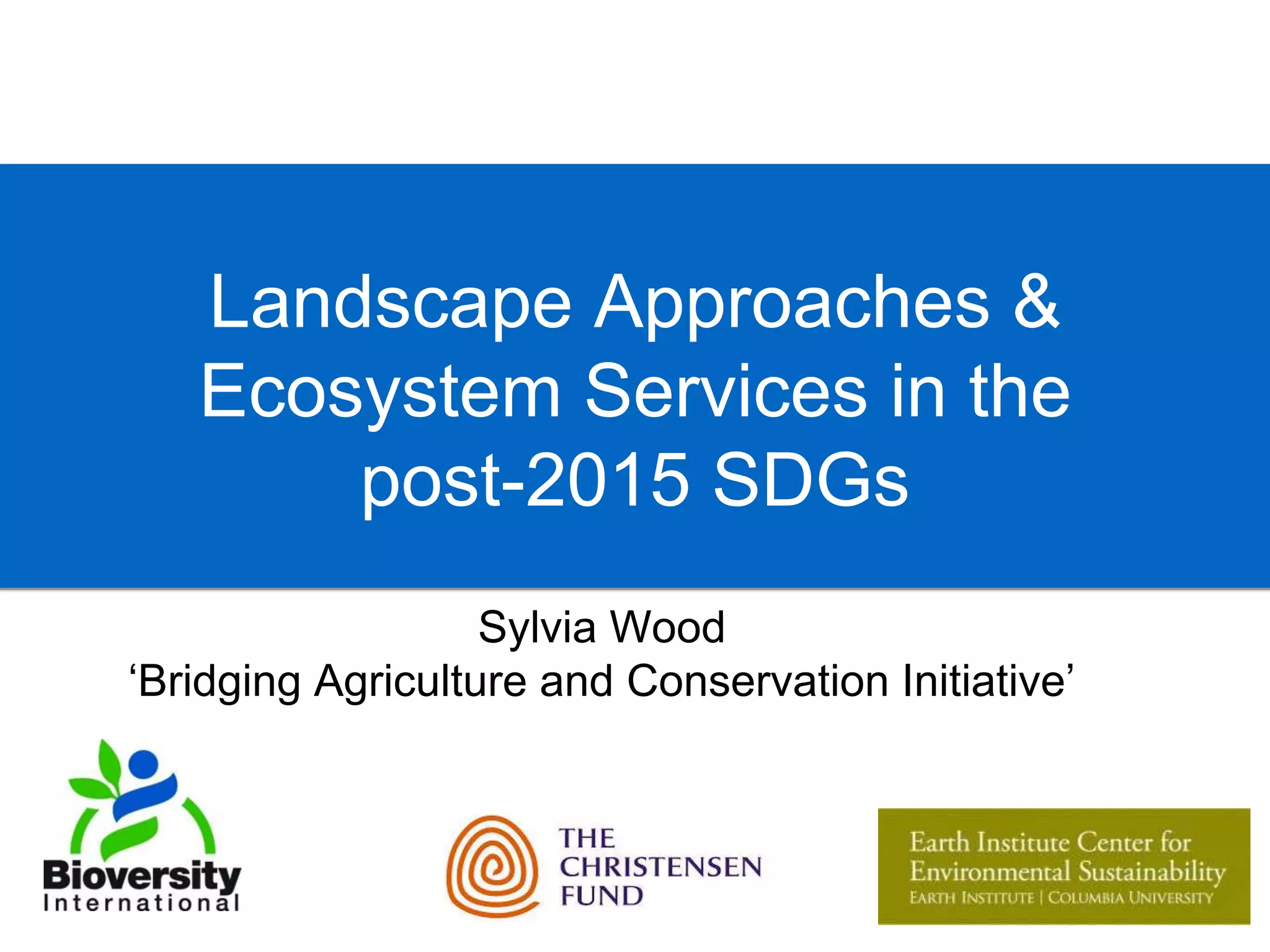 Landscape Approaches & Ecosystem Services in the post-2015 SDGs

Sylvia Wood
‘Bridging Agriculture and Conservation Initiative’

Bioversity International

THE CHRISTENSEN FUND

Earth Institute Center for Environmental Sustainability
EARTH INSTITUTE | COLUMBIA UNIVERSITY